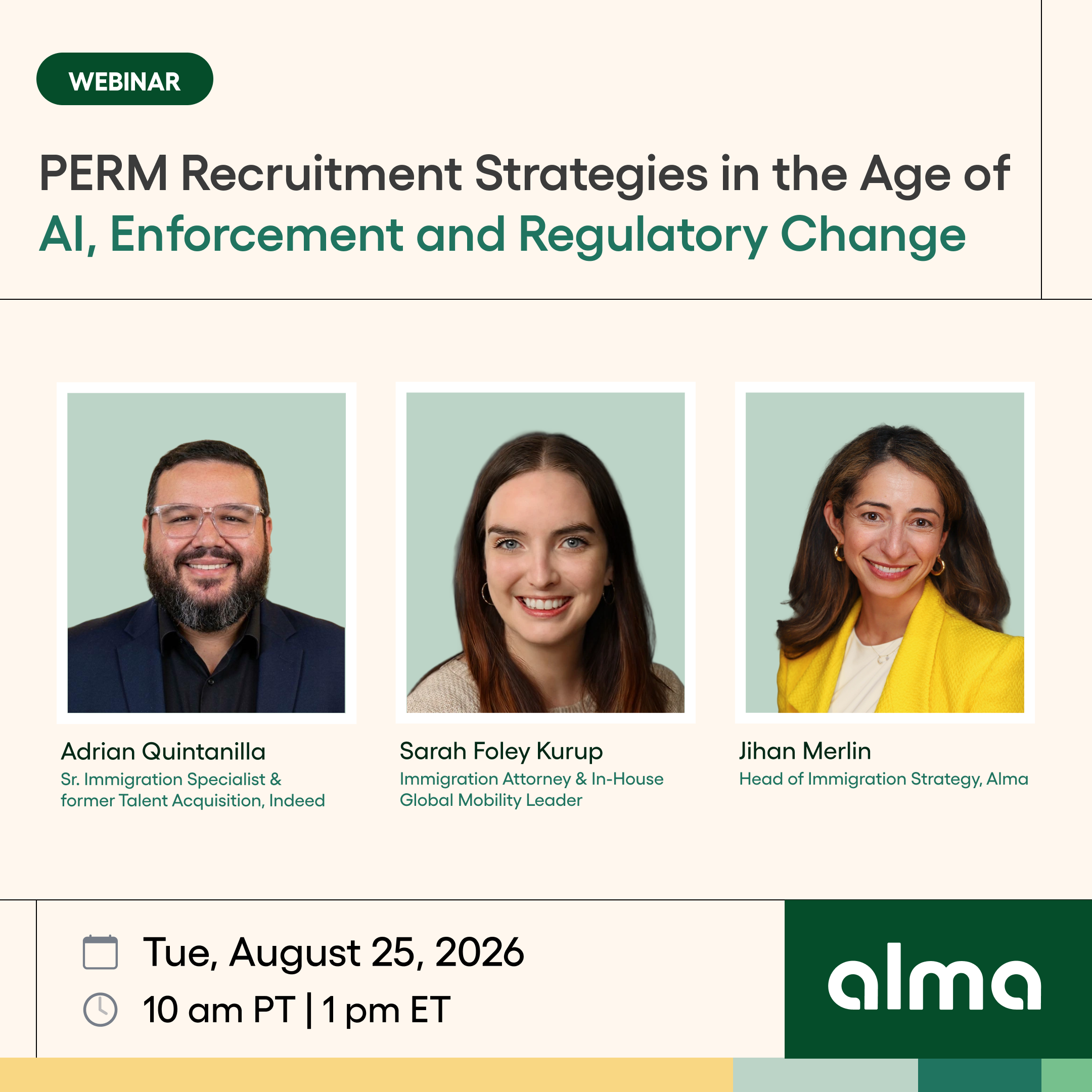 WEBINAR

PERM Recruitment Strategies in the Age of AI, Enforcement and Regulatory Change

Adrian Quintanilla
Sr. Immigration Specialist & former Talent Acquisition, Indeed

Sarah Foley Kurup
Immigration Attorney & In-House Global Mobility Leader

Jihan Merlin
Head of Immigration Strategy, Alma

Tue, August 25, 2026
10 am PT | 1 pm ET

alma